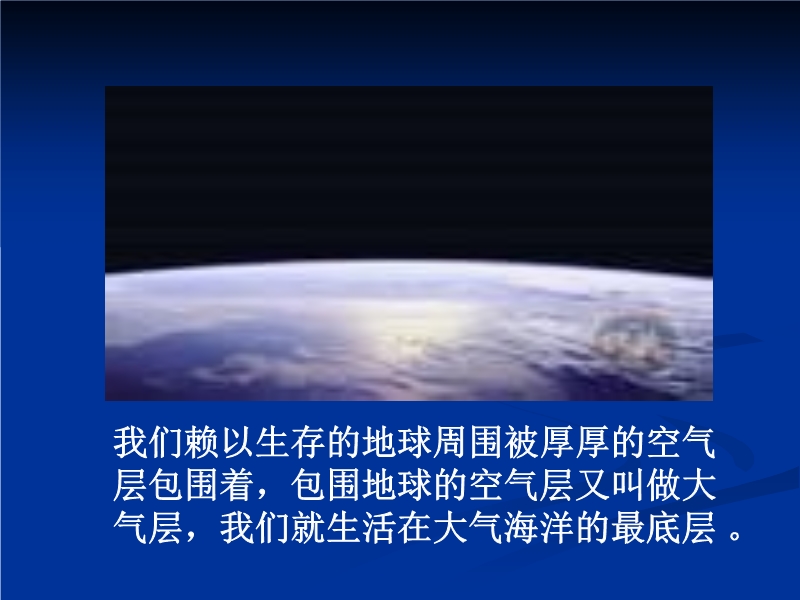 我们赖以生存的地球周围被厚厚的空气层包围着，包围地球的空气层又叫做大气层，我们就生活在大气海洋的最底层 。